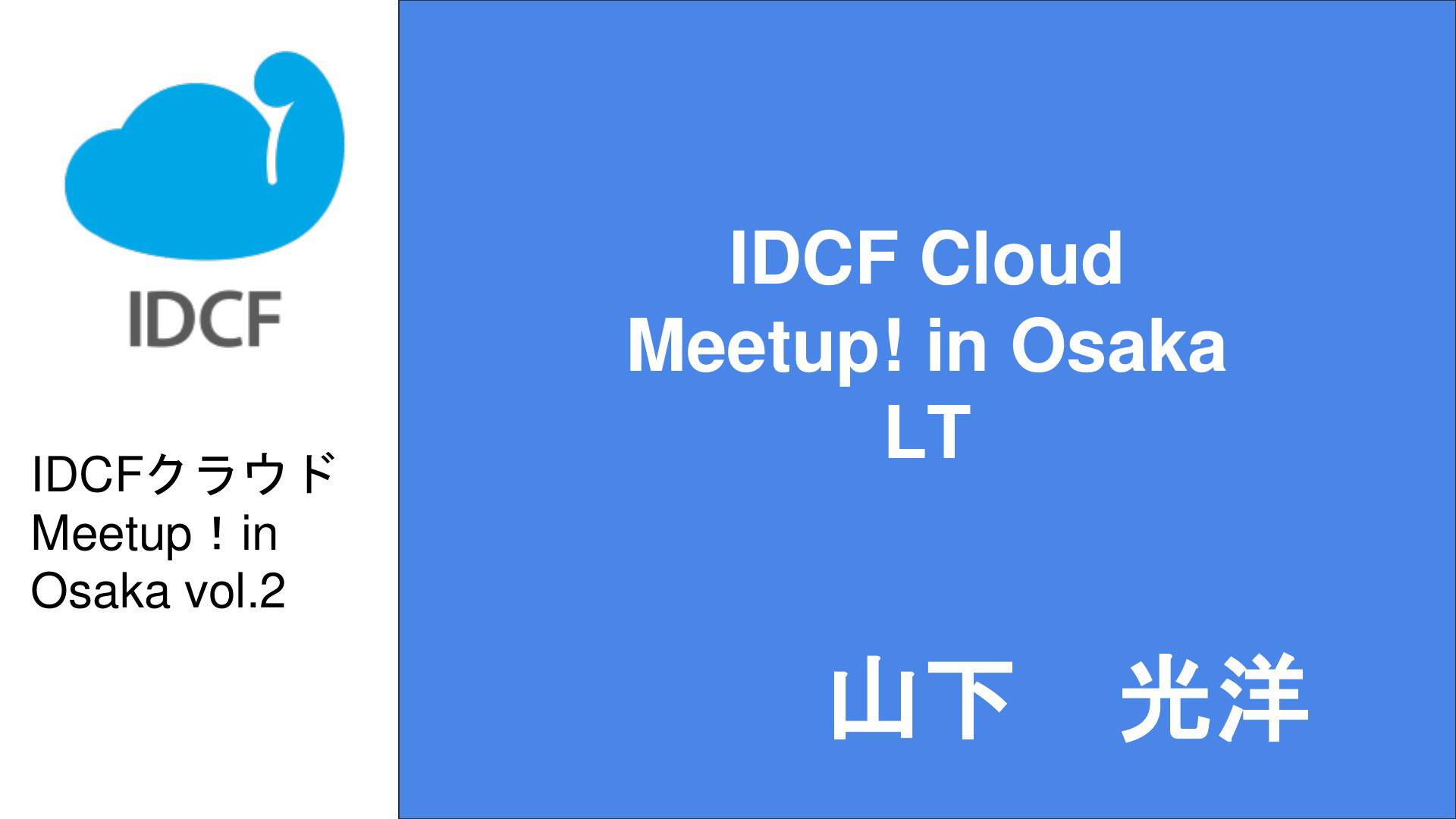 IDCF

IDCFクラウド Meetup！in Osaka vol.2

IDCF Cloud
Meetup! in Osaka
LT

山下　光洋